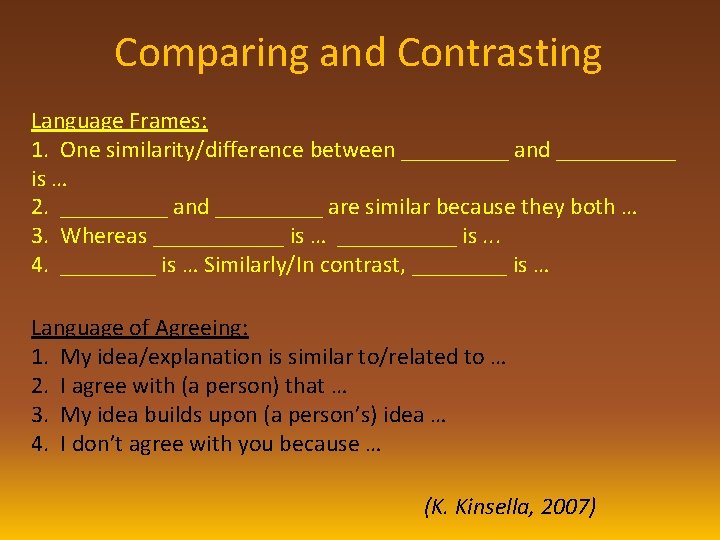 Comparing and Contrasting

Language Frames:
1. One similarity/difference between _________ and __________ is …
2. _________ and _________ are similar because they both …
3. Whereas ___________ is … __________ is …
4. ________ is … Similarly/In contrast, ________ is …

Language of Agreeing:
1. My idea/explanation is similar to/related to …
2. I agree with (a person) that …
3. My idea builds upon (a person's) idea …
4. I don't agree with you because …

(K. Kinsella, 2007)